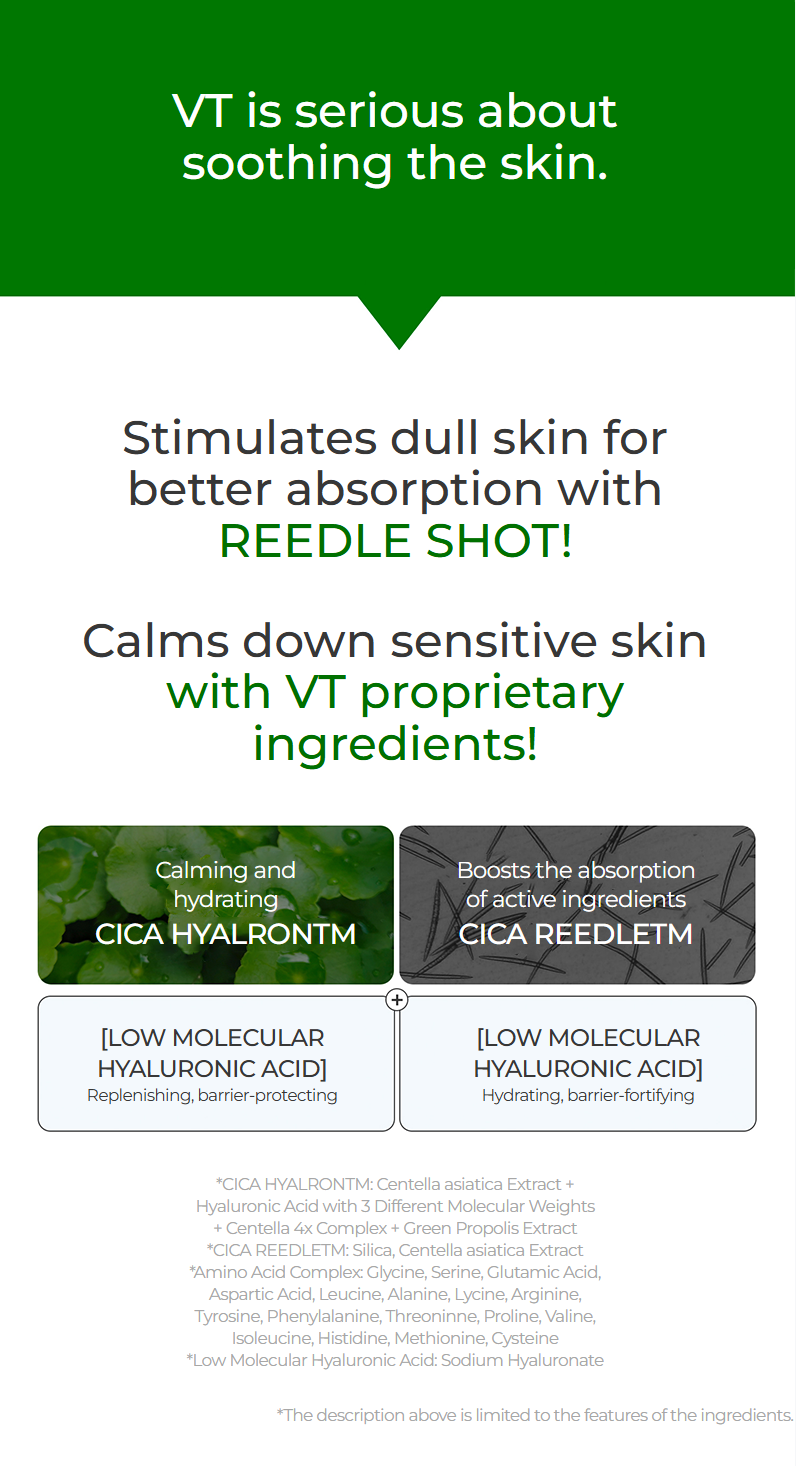 VT is serious about soothing the skin.

Stimulates dull skin for better absorption with REEDLE SHOT!

Calms down sensitive skin with VT proprietary ingredients!

Calming and hydrating
CICA HYALRONTM

Boosts the absorption of active ingredients
CICA REEDLETM

+

[LOW MOLECULAR HYALURONIC ACID]
Replenishing, barrier-protecting

[LOW MOLECULAR HYALURONIC ACID]
Hydrating, barrier-fortifying

*CICA HYALRONTM: Centella asiatica Extract + Hyaluronic Acid with 3 Different Molecular Weights + Centella 4x Complex + Green Propolis Extract
*CICA REEDLETM: Silica, Centella asiatica Extract
*Amino Acid Complex: Glycine, Serine, Glutamic Acid, Aspartic Acid, Leucine, Alanine, Lycine, Arginine, Tyrosine, Phenylalanine, Threoninne, Proline, Valine, Isoleucine, Histidine, Methionine, Cysteine
*Low Molecular Hyaluronic Acid: Sodium Hyaluronate

*The description above is limited to the features of the ingredients.